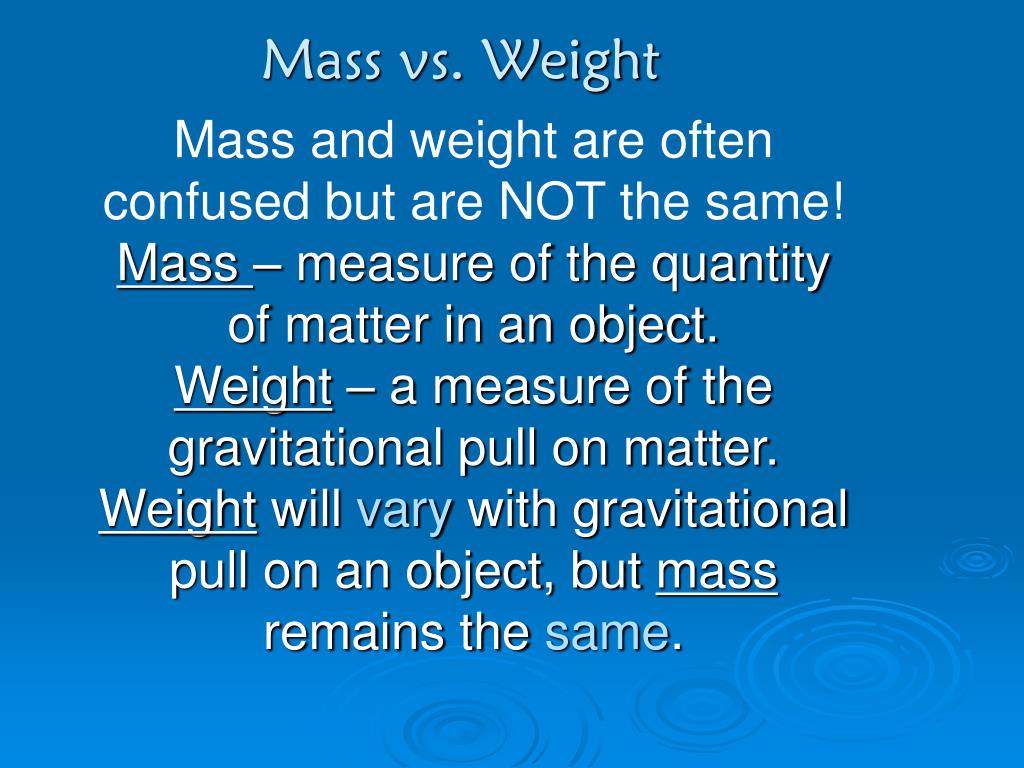 Mass vs. Weight

Mass and weight are often confused but are NOT the same!

Mass – measure of the quantity of matter in an object.

Weight – a measure of the gravitational pull on matter.

Weight will vary with gravitational pull on an object, but mass remains the same.